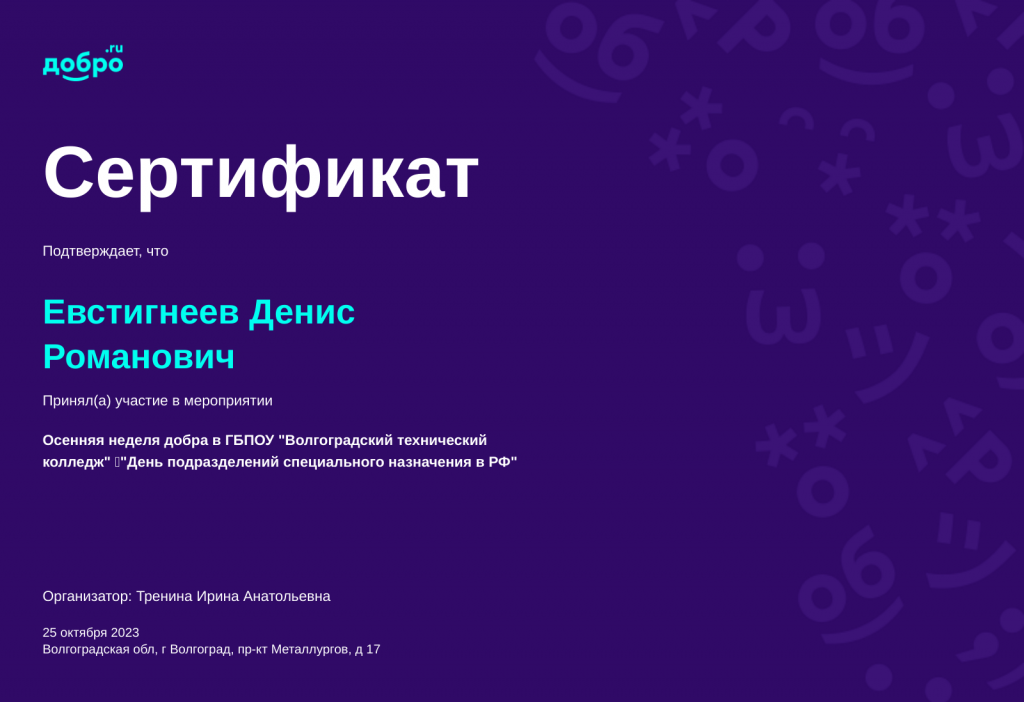 добро.ru

Сертификат

Подтверждает, что

Евстигнеев Денис Романович

Принял(а) участие в мероприятии

Осенняя неделя добра в ГБПОУ "Волгоградский технический колледж" "День подразделений специального назначения в РФ"

Организатор: Тренина Ирина Анатольевна

25 октября 2023
Волгоградская обл, г Волгоград, пр-кт Металлургов, д 17